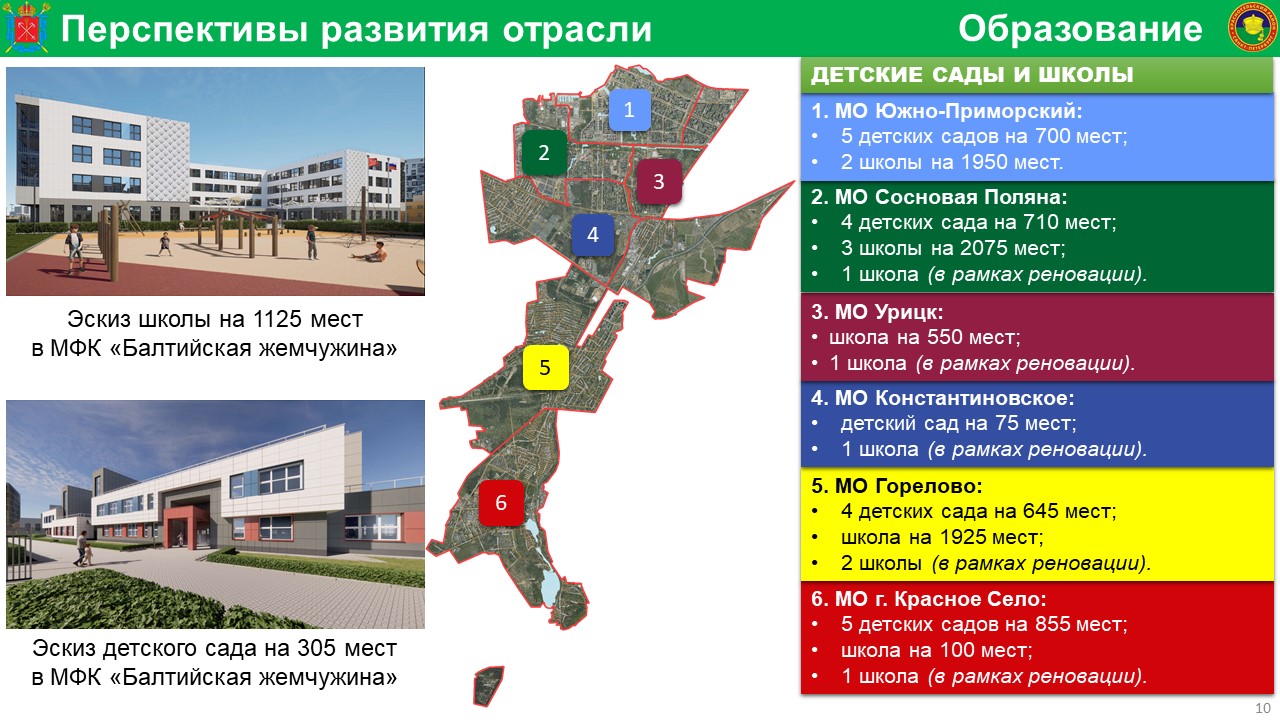 Перспективы развития отрасли

Образование

Эскиз школы на 1125 мест в МФК «Балтийская жемчужина»

Эскиз детского сада на 305 мест в МФК «Балтийская жемчужина»

1

2

3

4

5

6

ДЕТСКИЕ САДЫ И ШКОЛЫ

1. МО Южно-Приморский:
• 5 детских садов на 700 мест;
• 2 школы на 1950 мест.

2. МО Сосновая Поляна:
• 4 детских сада на 710 мест;
• 3 школы на 2075 мест;
• 1 школа (в рамках реновации).

3. МО Урицк:
• школа на 550 мест;
• 1 школа (в рамках реновации).

4. МО Константиновское:
• детский сад на 75 мест;
• 1 школа (в рамках реновации).

5. МО Горелово:
• 4 детских сада на 645 мест;
• школа на 1925 мест;
• 2 школы (в рамках реновации).

6. МО г. Красное Село:
• 5 детских садов на 855 мест;
• школа на 100 мест;
• 1 школа (в рамках реновации).

10